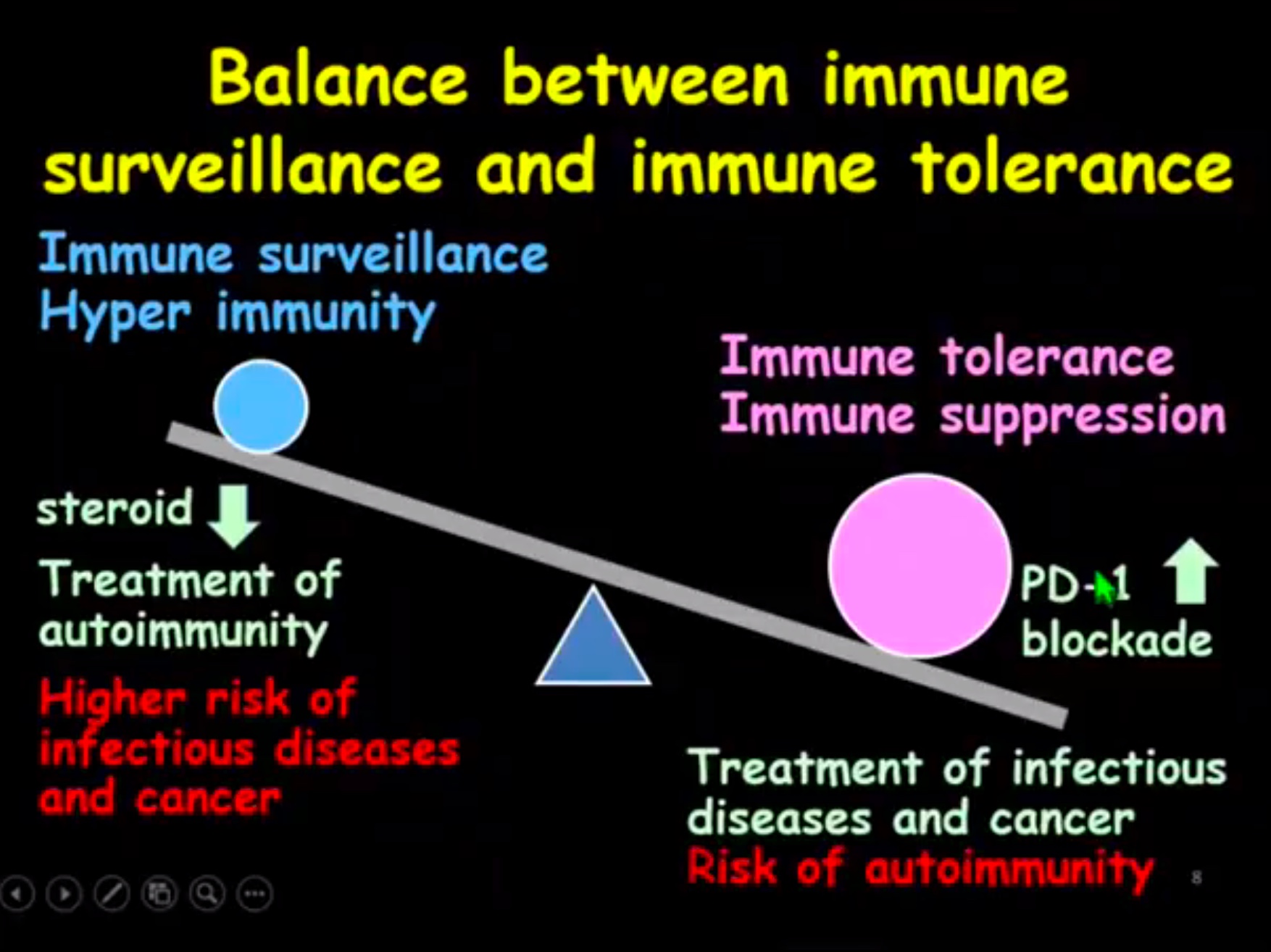 Balance between immune surveillance and immune tolerance

Immune surveillance
Hyper immunity

Immune tolerance
Immune suppression

steroid

Treatment of autoimmunity

Higher risk of infectious diseases and cancer

PD-1 blockade

Treatment of infectious diseases and cancer
Risk of autoimmunity

8